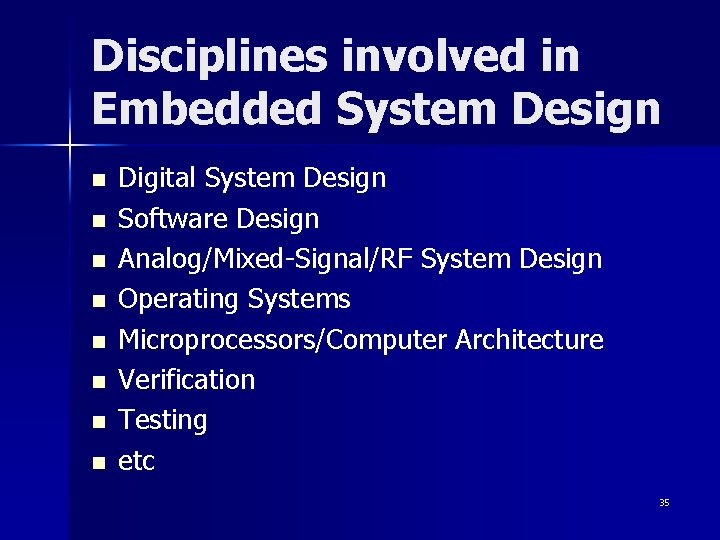 Disciplines involved in Embedded System Design

- Digital System Design
- Software Design
- Analog/Mixed-Signal/RF System Design
- Operating Systems
- Microprocessors/Computer Architecture
- Verification
- Testing
- etc

35